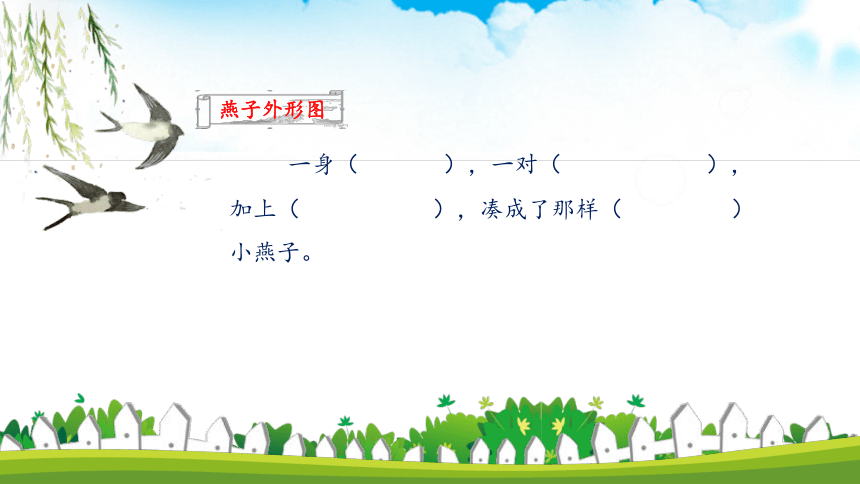 燕子外形图

一身（　　　），一对（　　　　　），加上（　　　　　），凑成了那样（　　　　）小燕子。